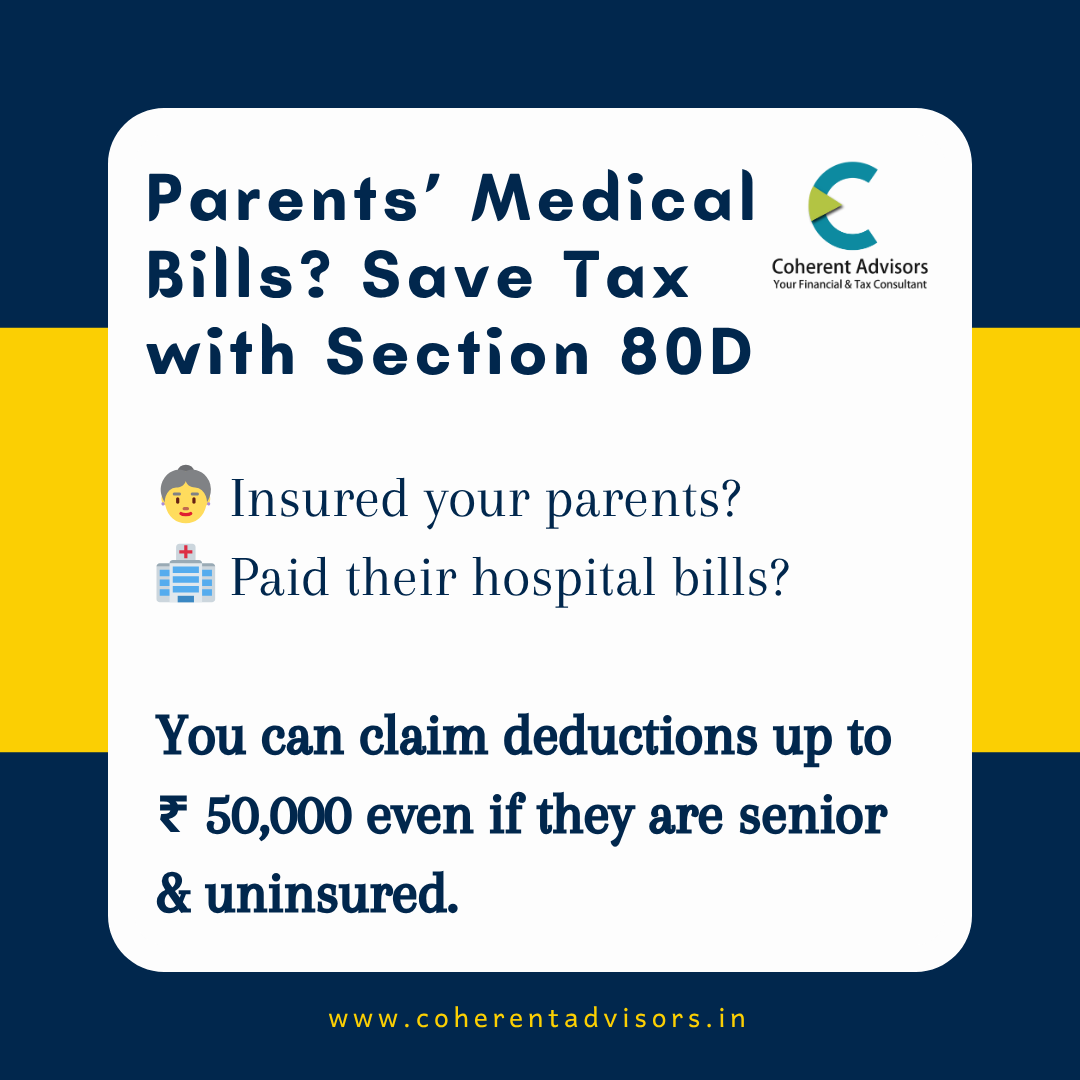 Parents' Medical Bills? Save Tax with Section 80D

Coherent Advisors
Your Financial & Tax Consultant

👵 Insured your parents?
🏥 Paid their hospital bills?

You can claim deductions up to ₹ 50,000 even if they are senior & uninsured.

www.coherentadvisors.in